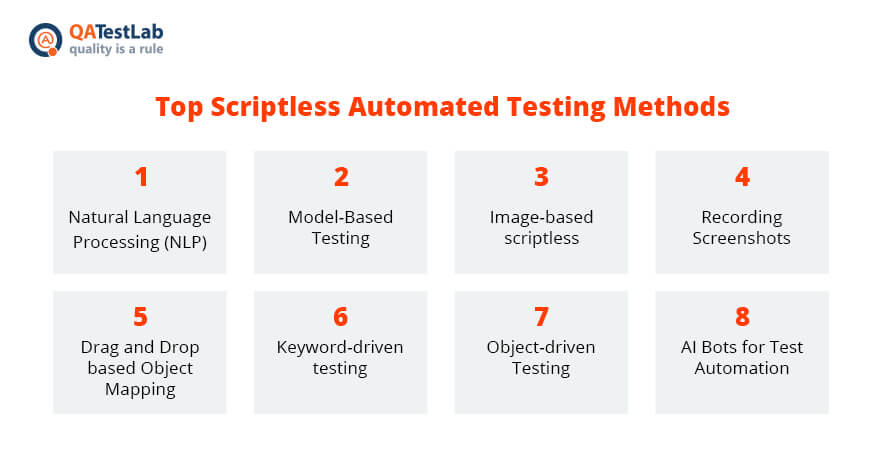 QATestLab
quality is a rule

Top Scriptless Automated Testing Methods

1
Natural Language Processing (NLP)

2
Model-Based Testing

3
Image-based scriptless

4
Recording Screenshots

5
Drag and Drop based Object Mapping

6
Keyword-driven testing

7
Object-driven Testing

8
AI Bots for Test Automation